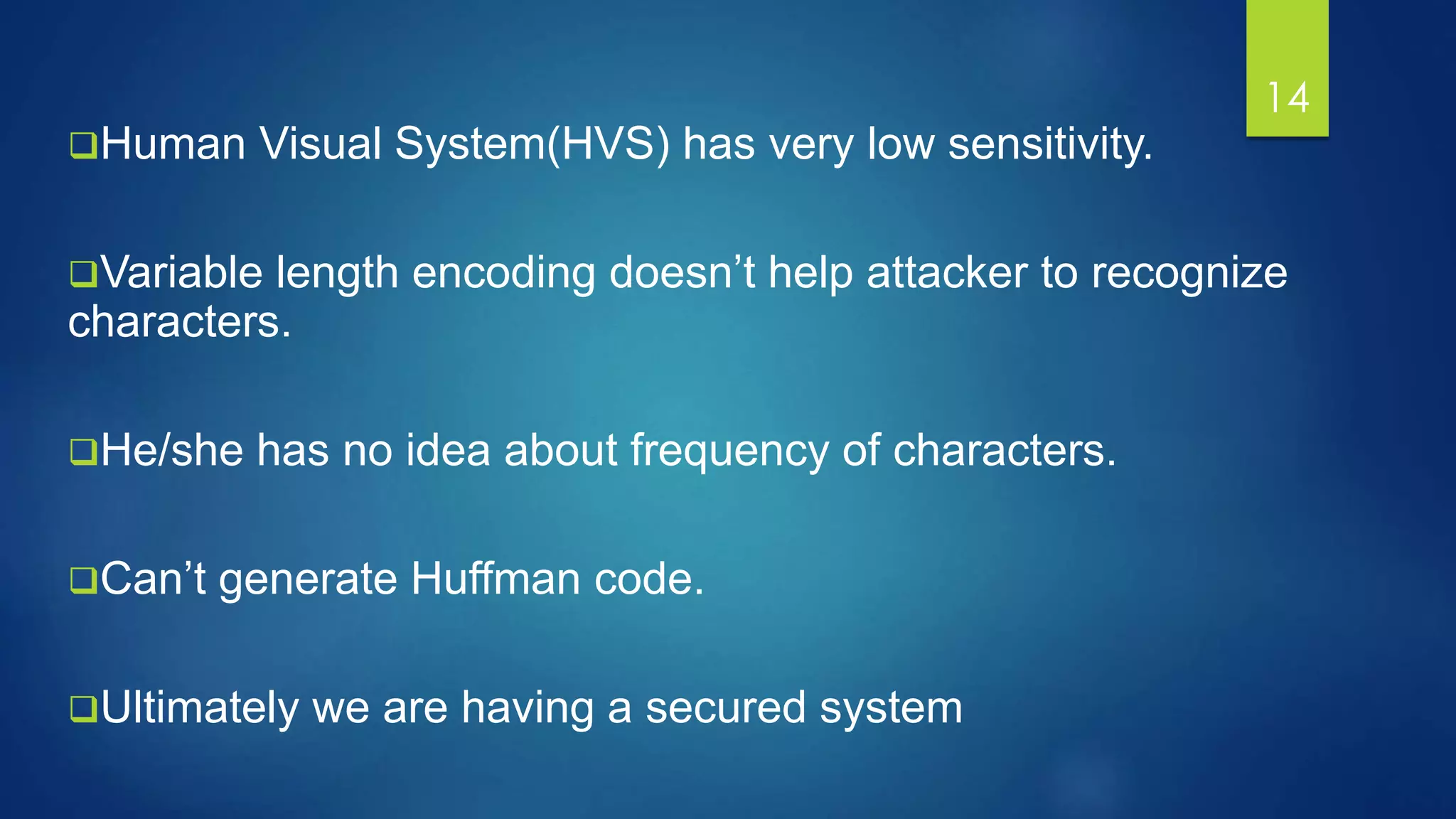 14

❑Human Visual System(HVS) has very low sensitivity.

❑Variable length encoding doesn’t help attacker to recognize characters.

❑He/she has no idea about frequency of characters.

❑Can’t generate Huffman code.

❑Ultimately we are having a secured system